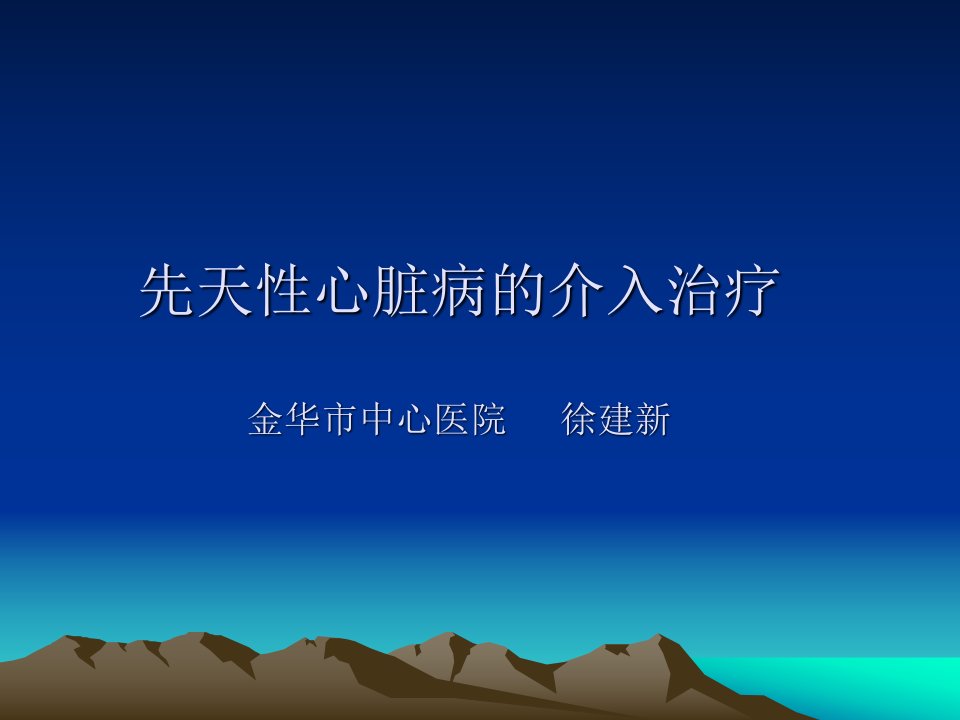 先天性心脏病的介入治疗

金华市中心医院　徐建新